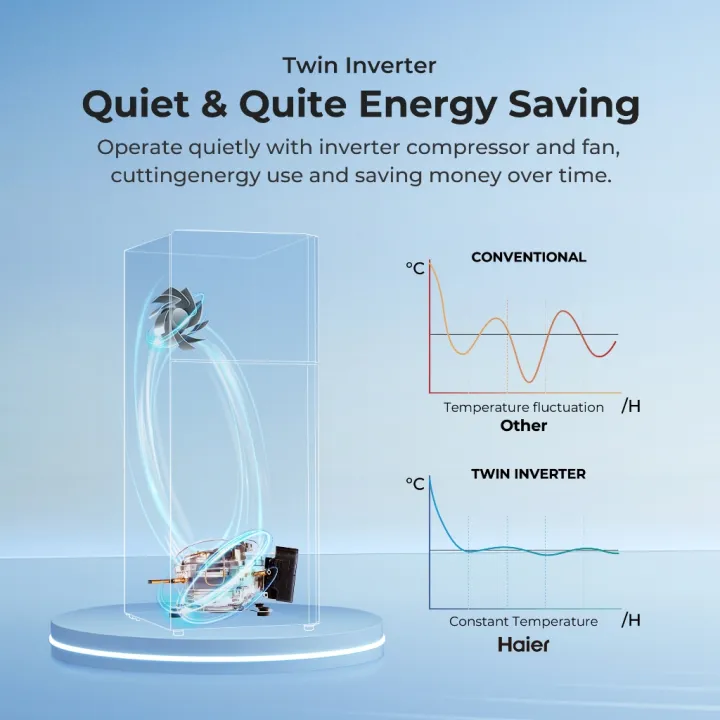 Twin Inverter

Quiet & Quite Energy Saving

Operate quietly with inverter compressor and fan, cuttingenergy use and saving money over time.

CONVENTIONAL

°C

Temperature fluctuation /H

Other

TWIN INVERTER

°C

Constant Temperature /H

Haier